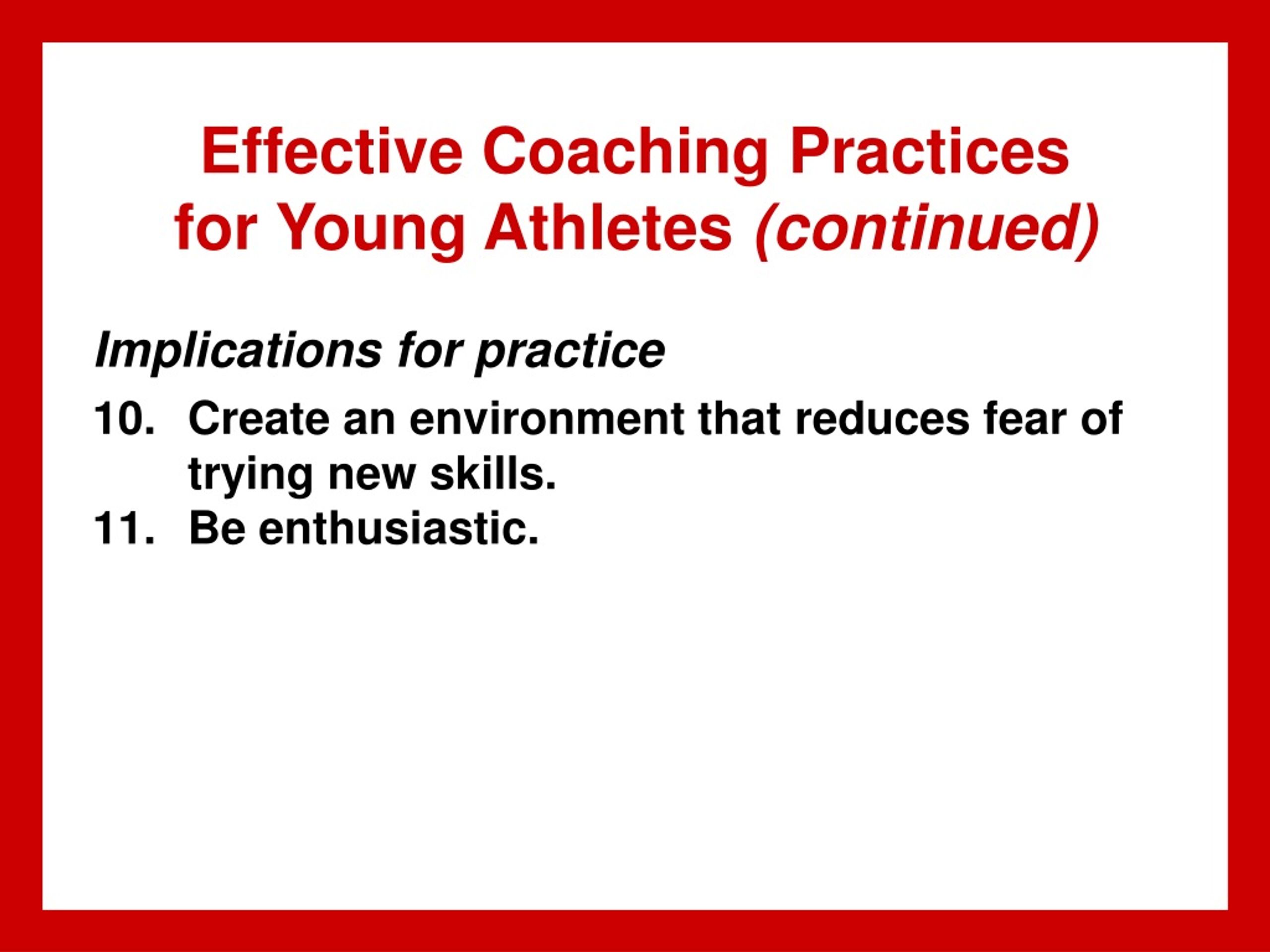 Effective Coaching Practices for Young Athletes (continued)

Implications for practice

10. Create an environment that reduces fear of trying new skills.
11. Be enthusiastic.